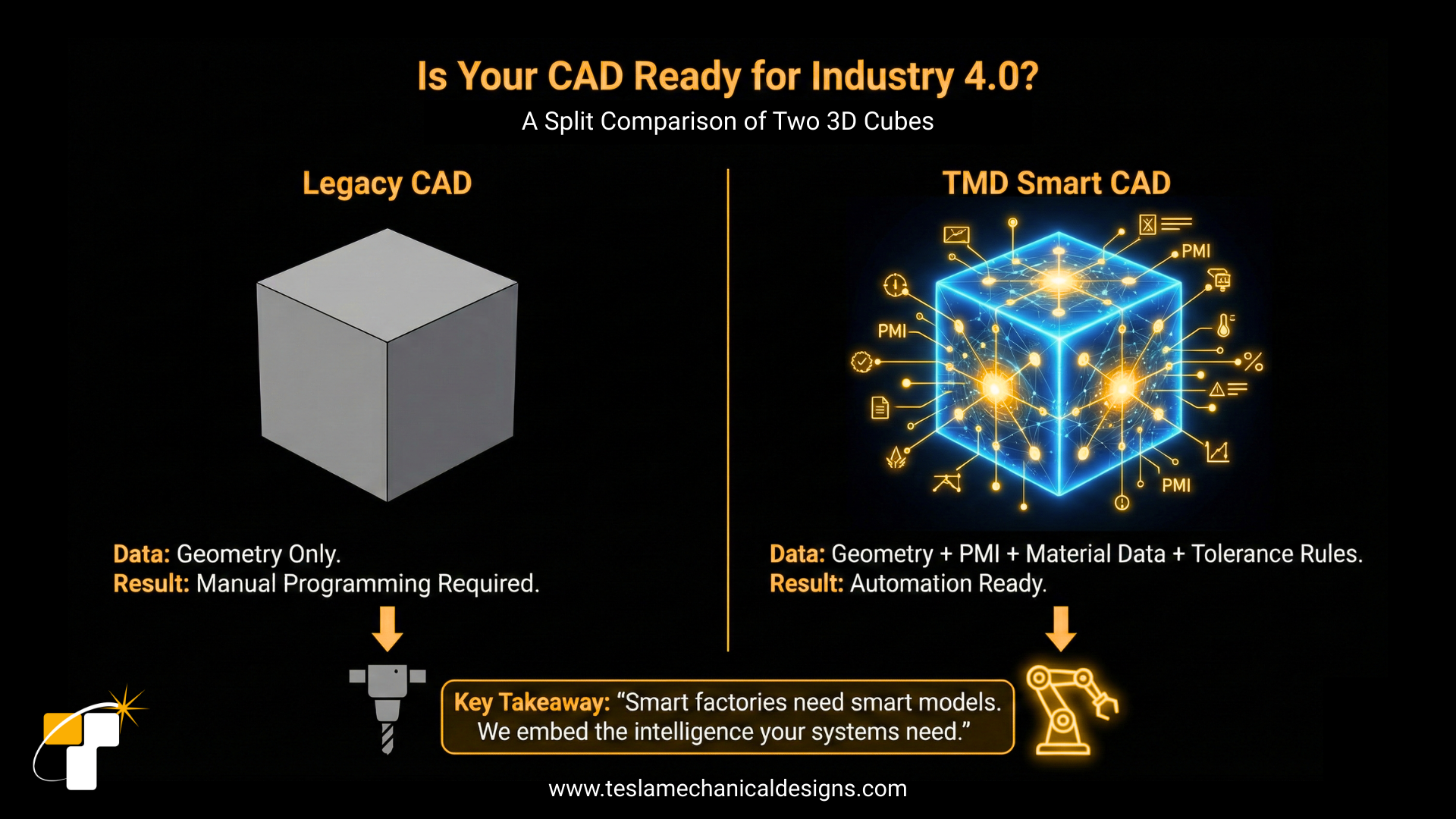 Is Your CAD Ready for Industry 4.0?
A Split Comparison of Two 3D Cubes

Legacy CAD

Data: Geometry Only.
Result: Manual Programming Required.

TMD Smart CAD

PMI
PMI
PMI

Data: Geometry + PMI + Material Data + Tolerance Rules.
Result: Automation Ready.

Key Takeaway: “Smart factories need smart models. We embed the intelligence your systems need.”

www.teslamechanicaldesigns.com